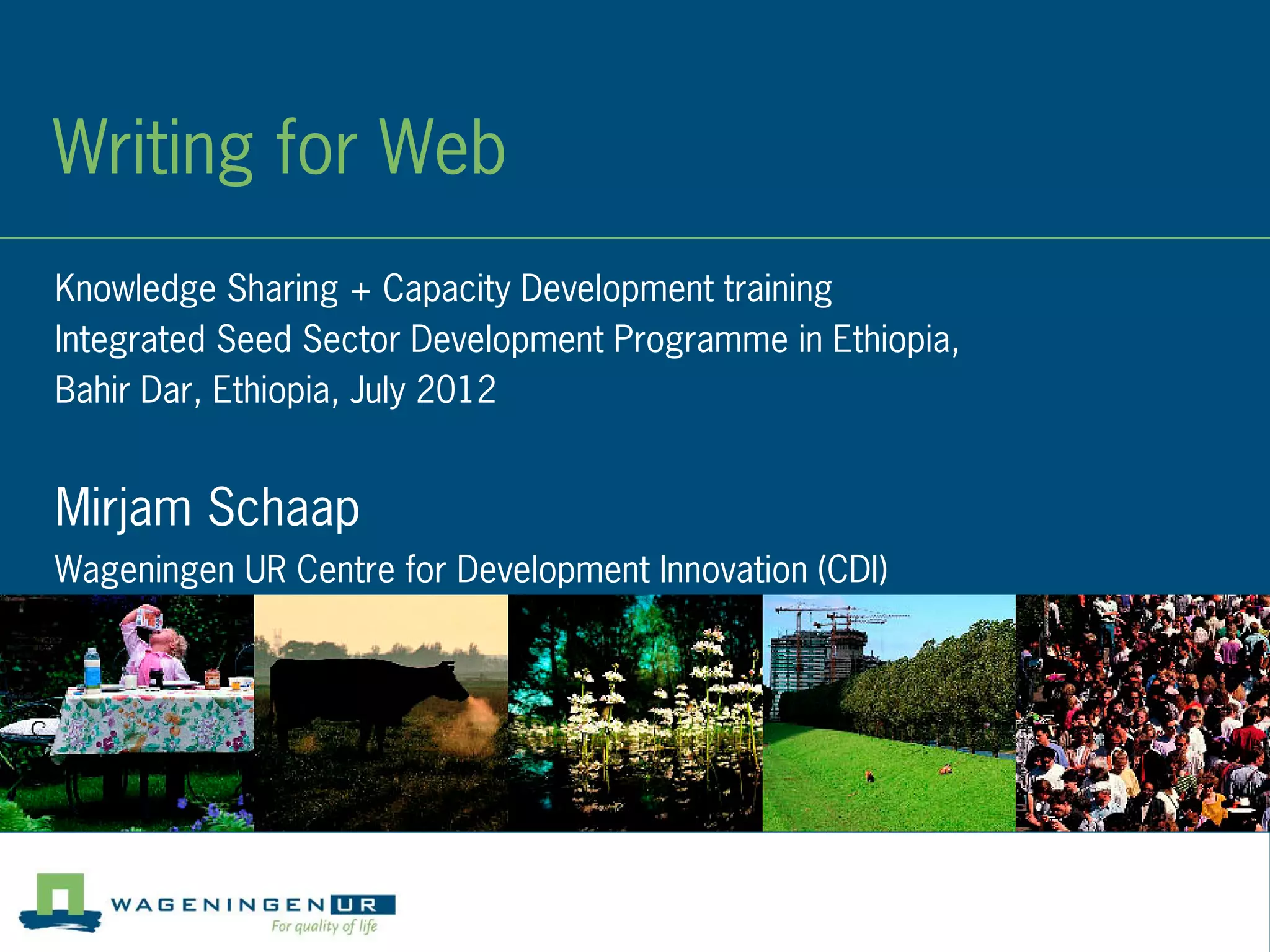 Writing for Web

Knowledge Sharing + Capacity Development training
Integrated Seed Sector Development Programme in Ethiopia,
Bahir Dar, Ethiopia, July 2012

Mirjam Schaap

Wageningen UR Centre for Development Innovation (CDI)

WAGENINGEN UR
For quality of life